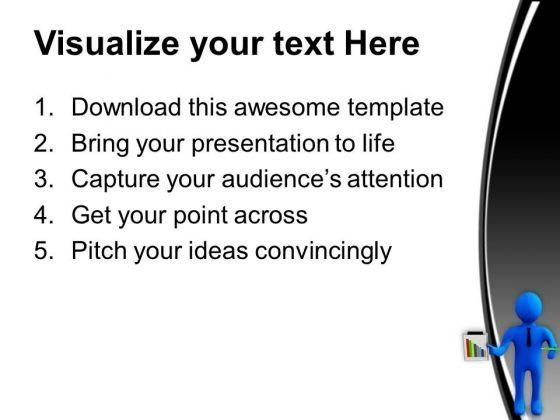 Visualize your text Here

1. Download this awesome template
2. Bring your presentation to life
3. Capture your audience's attention
4. Get your point across
5. Pitch your ideas convincingly